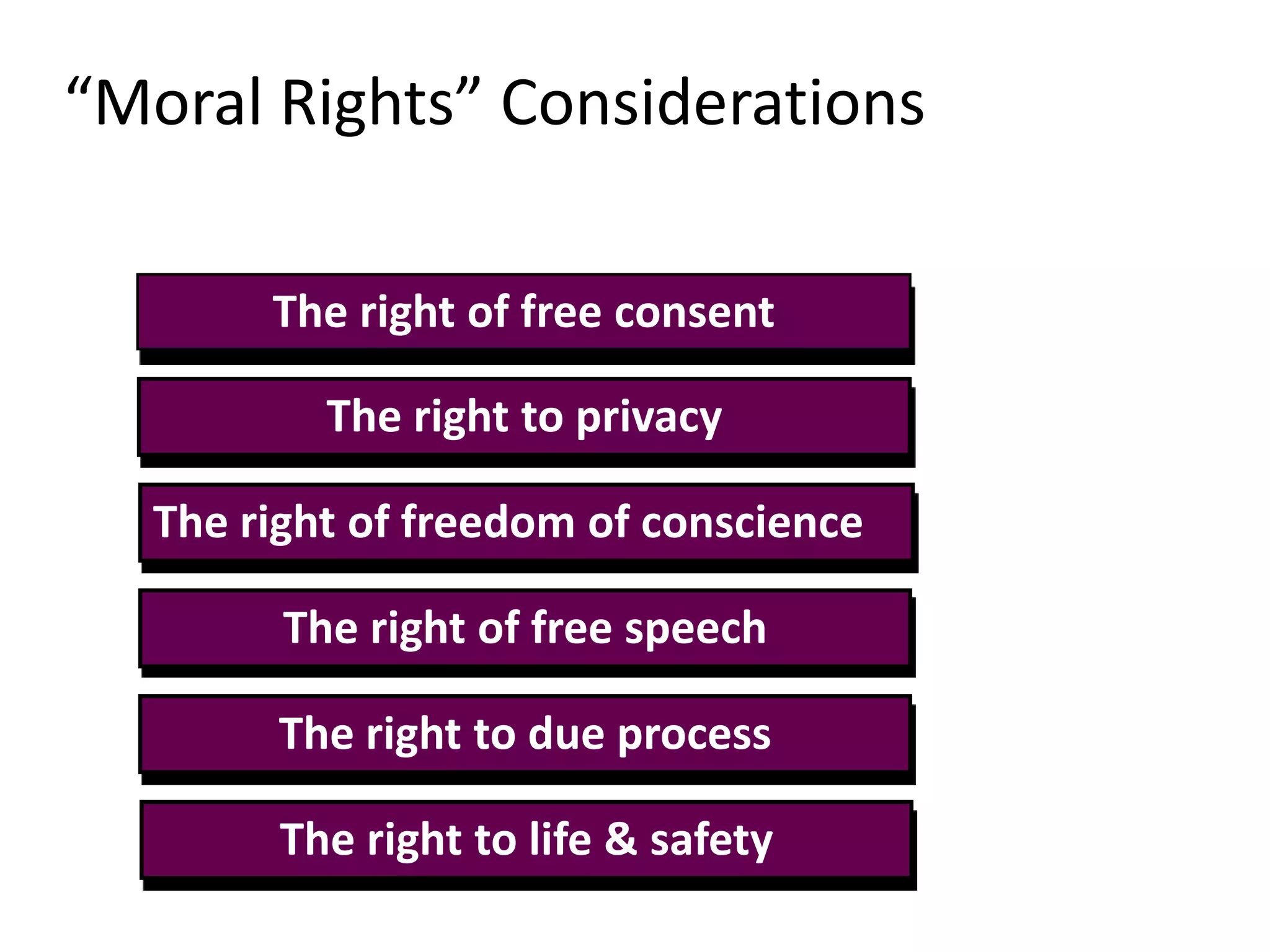 “Moral Rights” Considerations

The right of free consent

The right to privacy

The right of freedom of conscience

The right of free speech

The right to due process

The right to life & safety